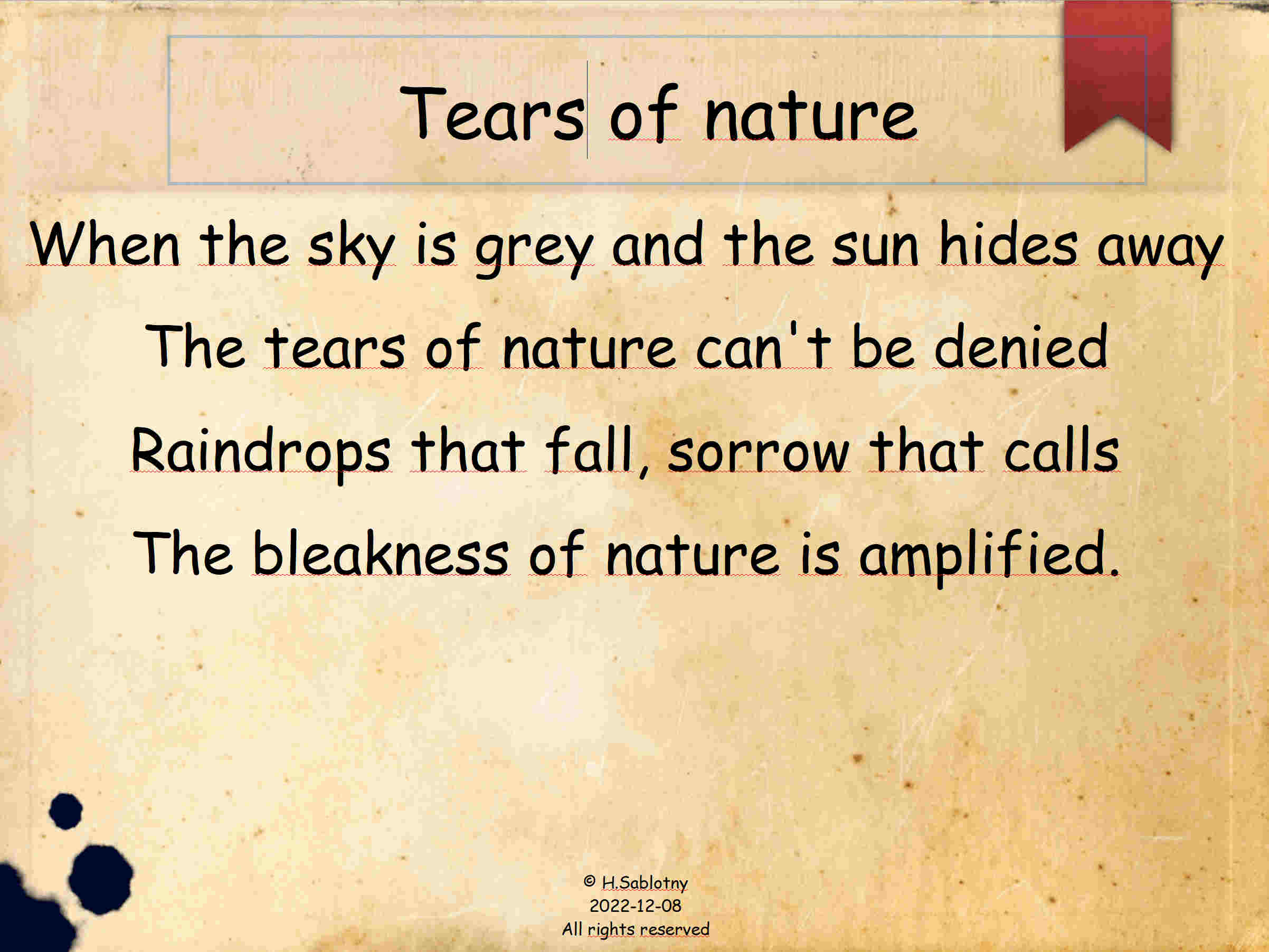 Tears of nature

When the sky is grey and the sun hides away
The tears of nature can't be denied
Raindrops that fall, sorrow that calls
The bleakness of nature is amplified.

© H.Sablotny
2022-12-08
All rights reserved